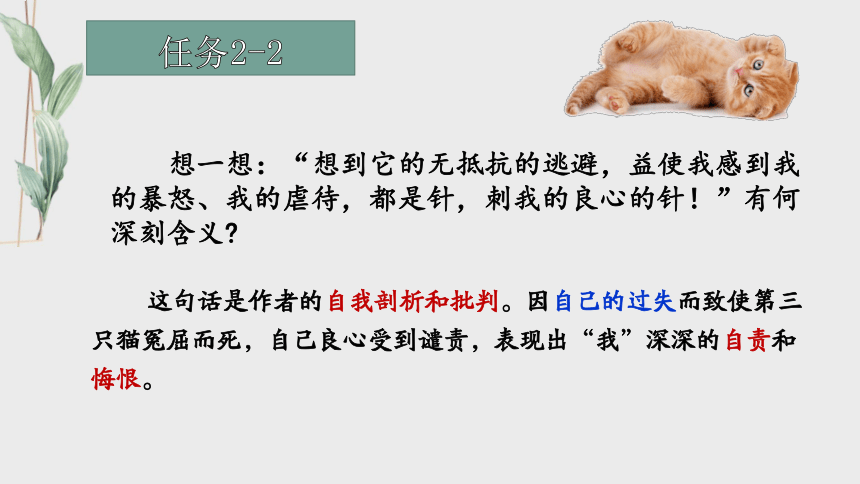 任务2-2

想一想：“想到它的无抵抗的逃避，益使我感到我的暴怒、我的虐待，都是针，刺我的良心的针！”有何深刻含义？

这句话是作者的自我剖析和批判。因自己的过失而致使第三只猫冤屈而死，自己良心受到谴责，表现出“我”深深的自责和悔恨。